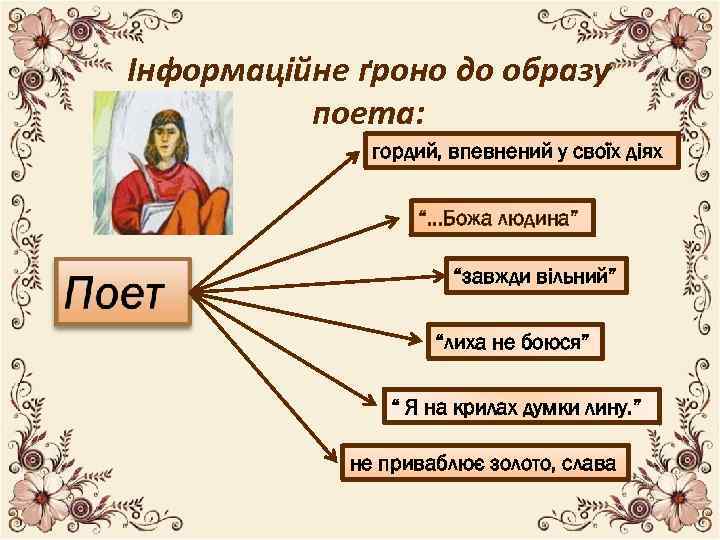 Інформаційне ґроно до образу поета:

Поет

гордий, впевнений у своїх діях

“...Божа людина”

“завжди вільний”

“лиха не боюся”

“ Я на крилах думки лину.”

не приваблює золото, слава